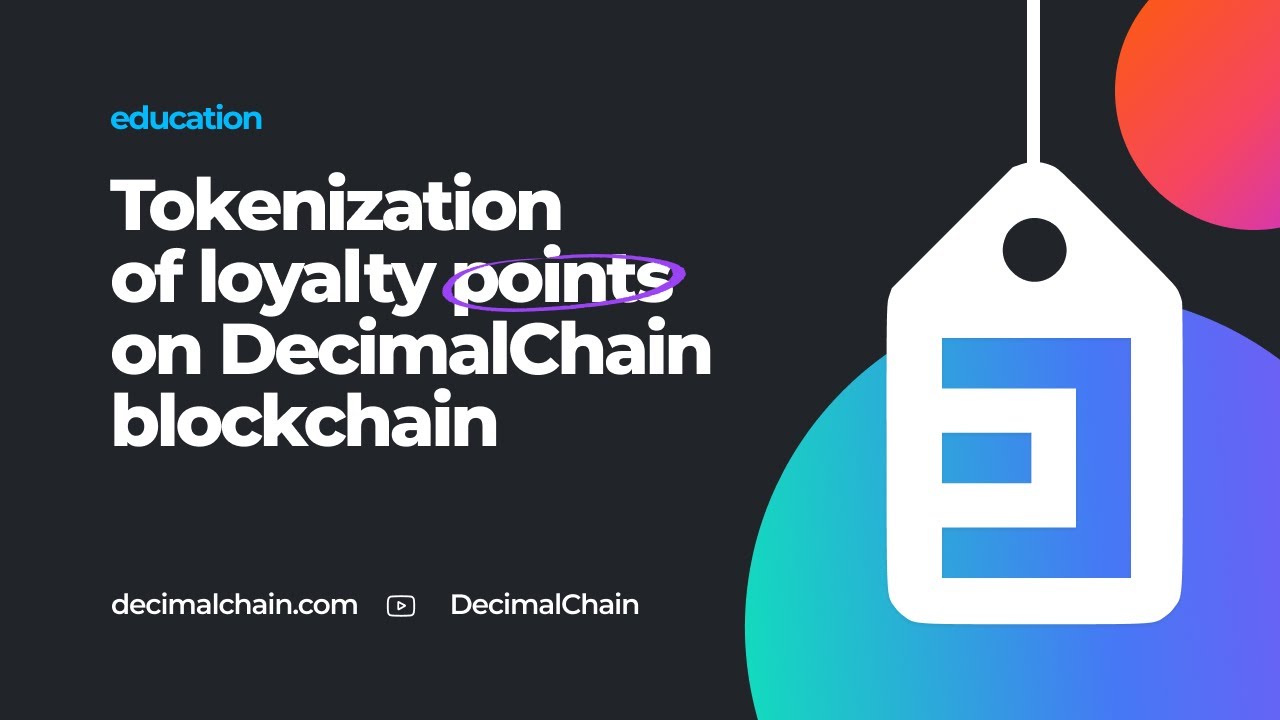 education

Tokenization of loyalty points on DecimalChain blockchain

decimalchain.com DecimalChain